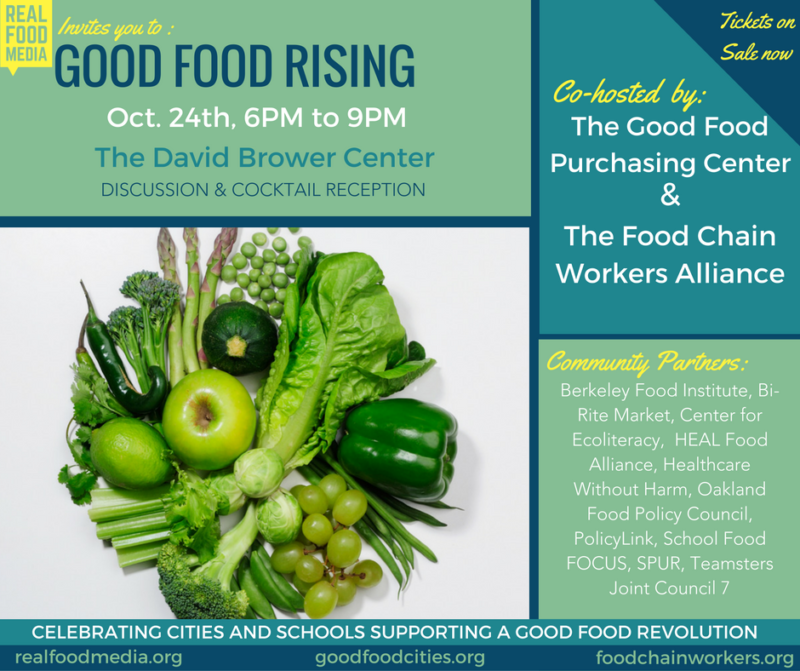 REAL FOOD MEDIA

Invites you to :

GOOD FOOD RISING

Oct. 24th, 6PM to 9PM

The David Brower Center

DISCUSSION & COCKTAIL RECEPTION

Tickets on Sale now

Co-hosted by:

The Good Food Purchasing Center & The Food Chain Workers Alliance

Community Partners:

Berkeley Food Institute, Bi-Rite Market, Center for Ecoliteracy, HEAL Food Alliance, Healthcare Without Harm, Oakland Food Policy Council, PolicyLink, School Food FOCUS, SPUR, Teamsters Joint Council 7

CELEBRATING CITIES AND SCHOOLS SUPPORTING A GOOD FOOD REVOLUTION

realfoodmedia.org goodfoodcities.org foodchainworkers.org